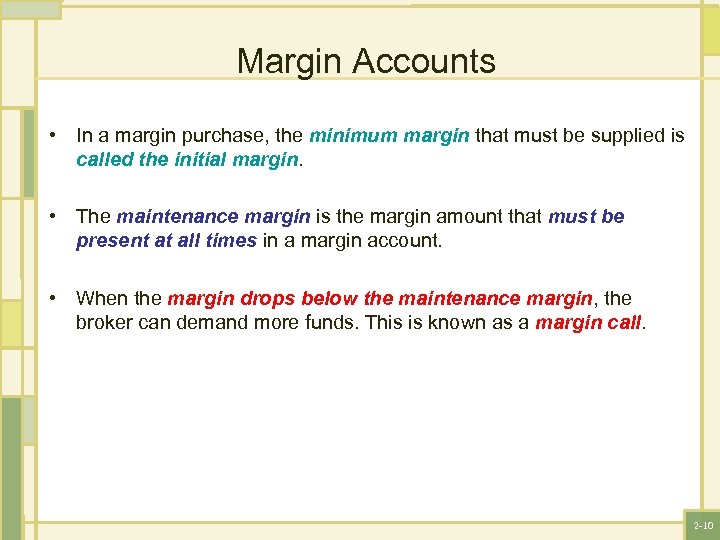 Margin Accounts

• In a margin purchase, the minimum margin that must be supplied is called the initial margin.

• The maintenance margin is the margin amount that must be present at all times in a margin account.

• When the margin drops below the maintenance margin, the broker can demand more funds. This is known as a margin call.

2-10